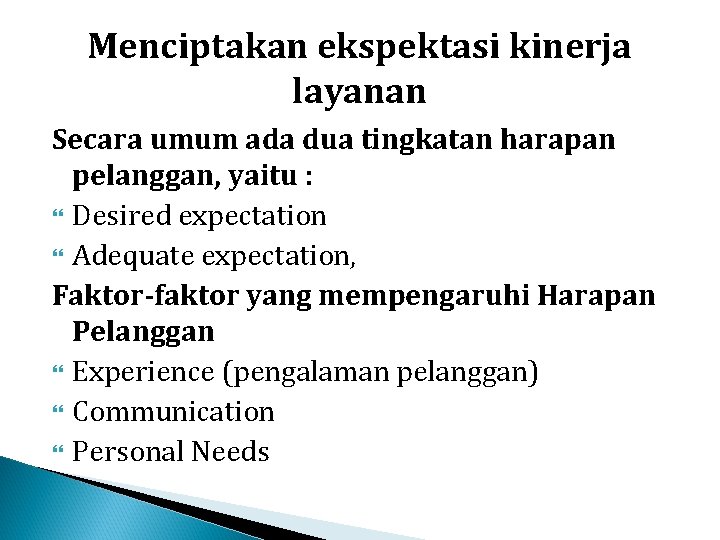 Menciptakan ekspektasi kinerja layanan

Secara umum ada dua tingkatan harapan pelanggan, yaitu :

Desired expectation

Adequate expectation,

Faktor-faktor yang mempengaruhi Harapan Pelanggan

Experience (pengalaman pelanggan)

Communication

Personal Needs